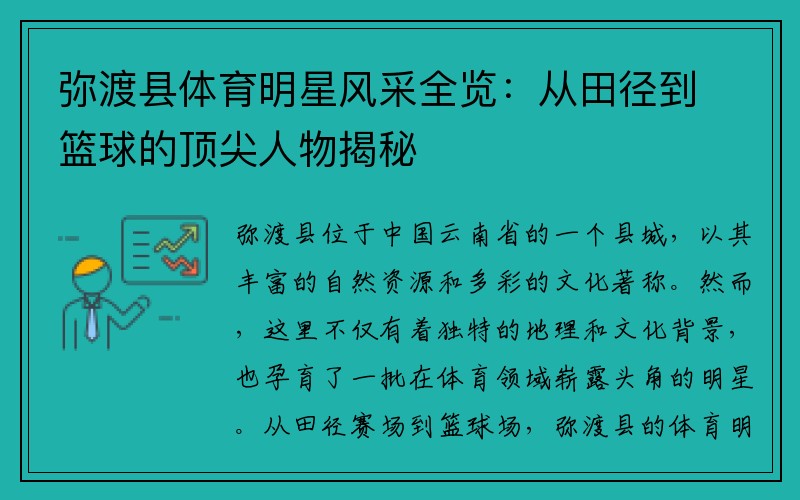 弥渡县体育明星风采全览：从田径到篮球的顶尖人物揭秘

弥渡县位于中国云南省的一个县城，以其丰富的自然资源和多彩的文化著称。然而，这里不仅有着独特的地理和文化背景，也孕育了一批在体育领域崭露头角的明星。从田径赛场到篮球场，弥渡县的体育明